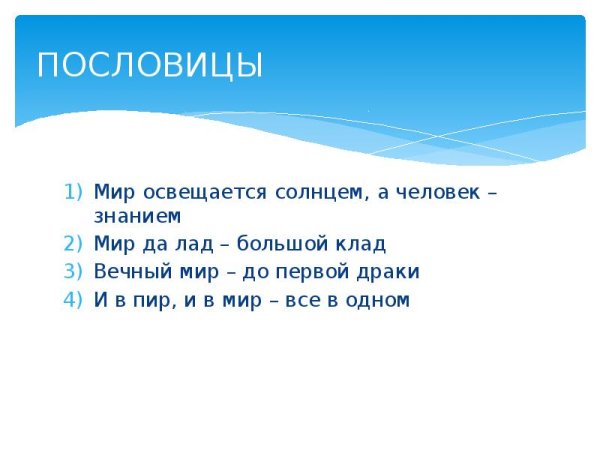 ПОСЛОВИЦЫ

1) Мир освещается солнцем, а человек – знанием
2) Мир да лад – большой клад
3) Вечный мир – до первой драки
4) И в пир, и в мир – все в одном